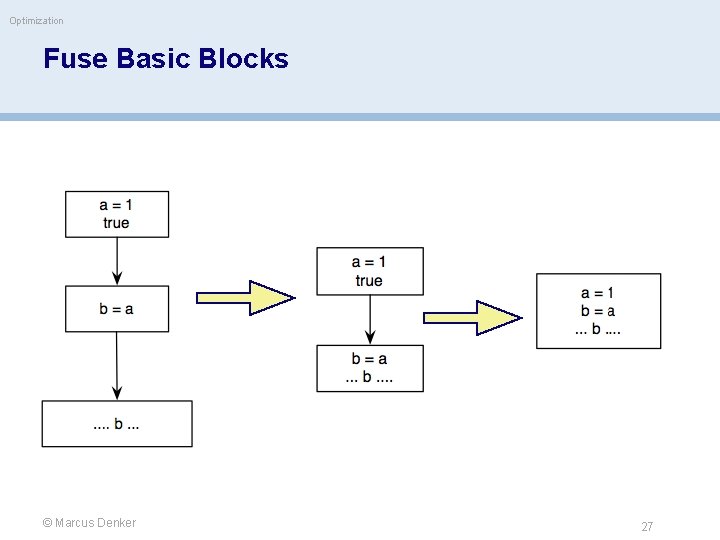 Optimization

Fuse Basic Blocks

a = 1
true

b = a

.... b ...

a = 1
true

b = a
... b ....

a = 1
b = a
... b ....

© Marcus Denker

27